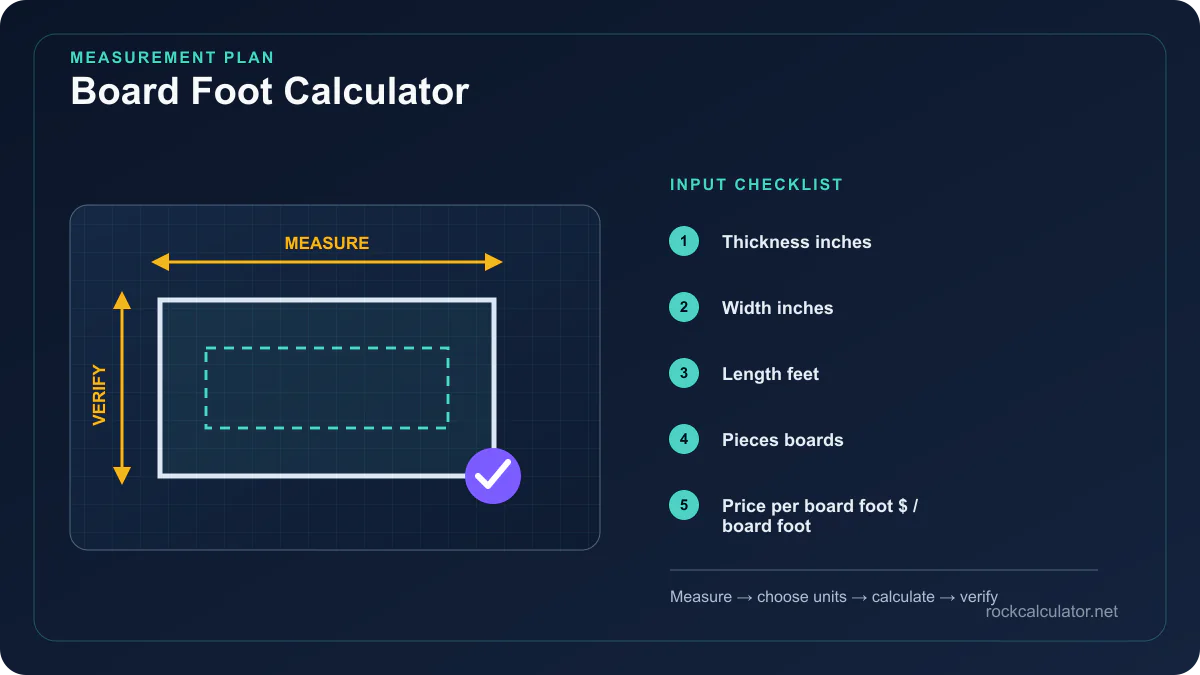 MEASUREMENT PLAN

Board Foot Calculator

MEASURE

VERIFY

INPUT CHECKLIST

1 Thickness inches

2 Width inches

3 Length feet

4 Pieces boards

5 Price per board foot $ / board foot

Measure → choose units → calculate → verify

rockcalculator.net